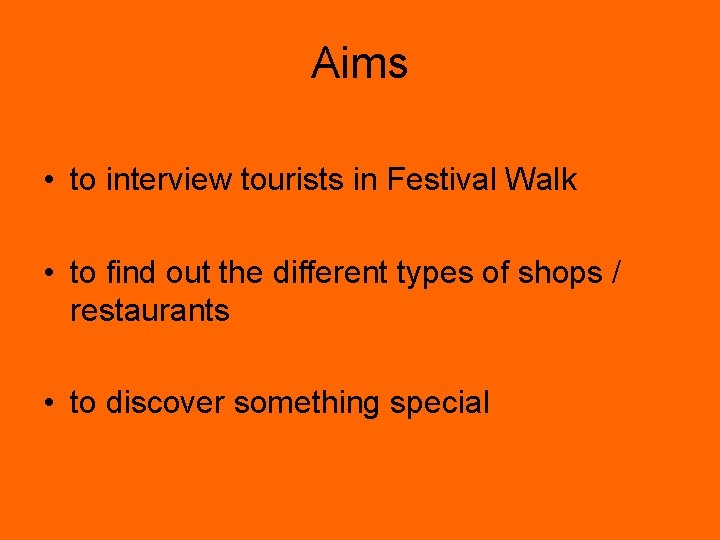 Aims

• to interview tourists in Festival Walk

• to find out the different types of shops / restaurants

• to discover something special